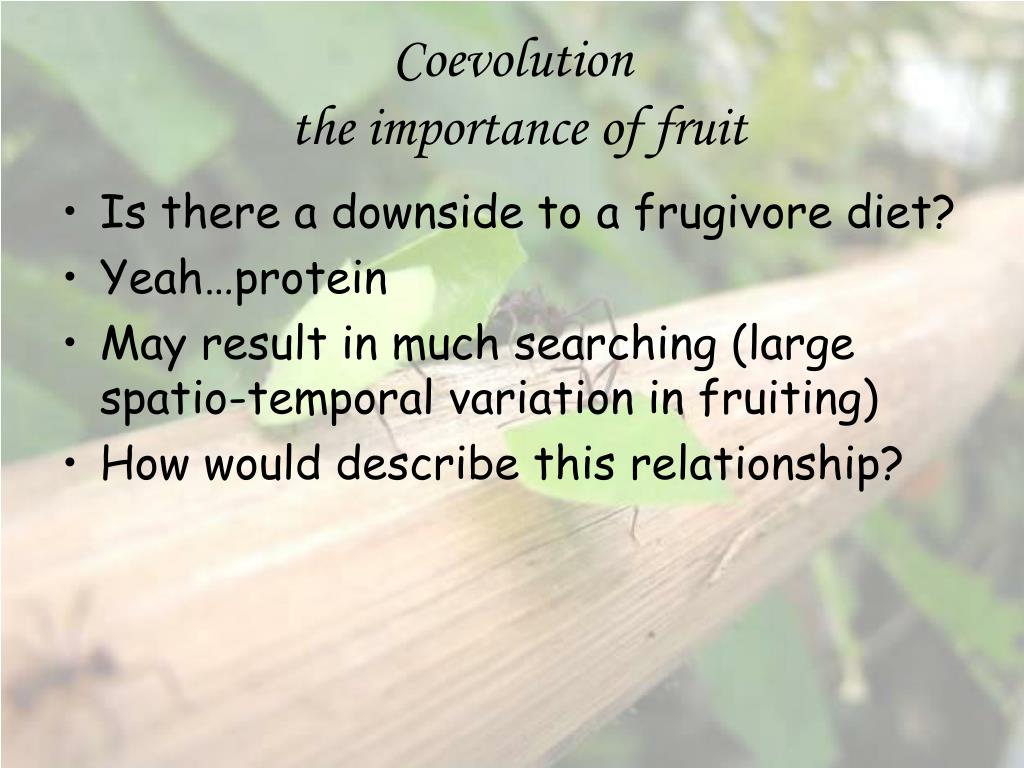 Coevolution
the importance of fruit

• Is there a downside to a frugivore diet?
• Yeah…protein
• May result in much searching (large spatio-temporal variation in fruiting)
• How would describe this relationship?